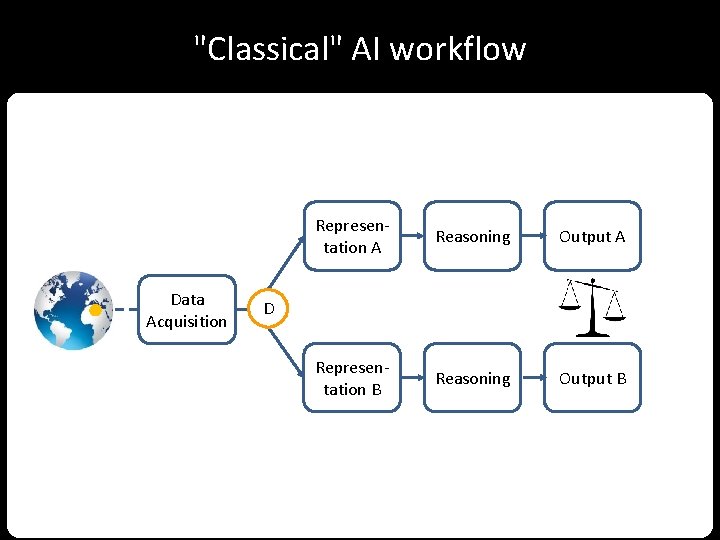 "Classical" AI workflow

Data Acquisition

D

Representation A

Reasoning

Output A

Representation B

Reasoning

Output B